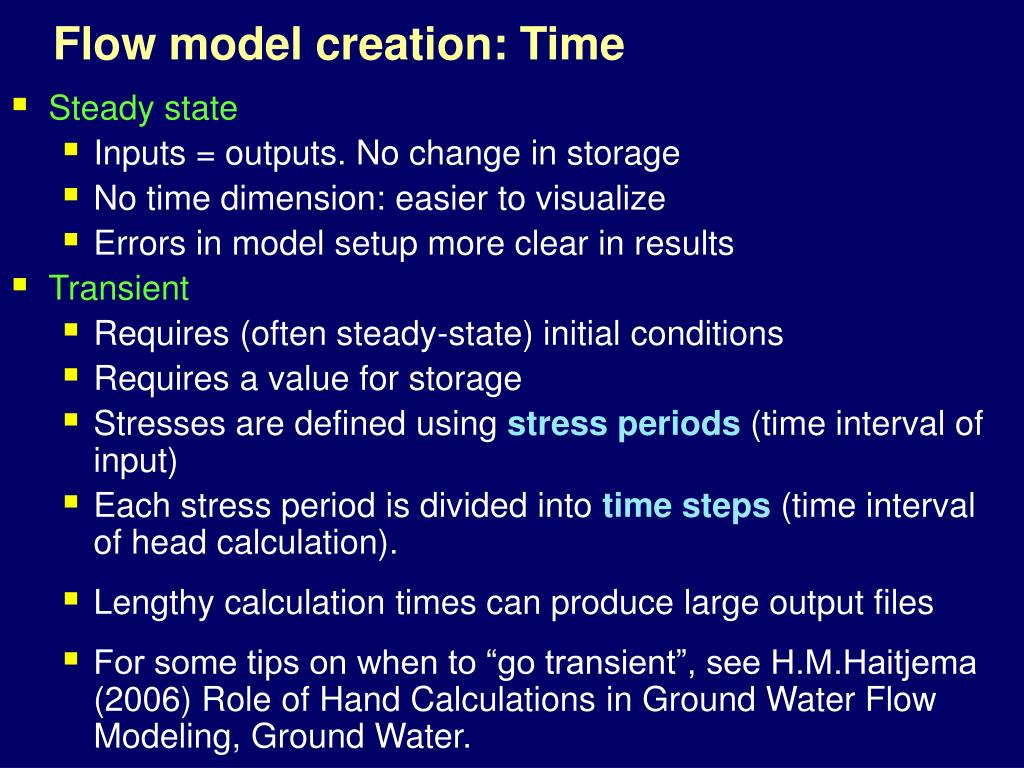 Flow model creation: Time

Steady state

Inputs = outputs. No change in storage

No time dimension: easier to visualize

Errors in model setup more clear in results

Transient

Requires (often steady-state) initial conditions

Requires a value for storage

Stresses are defined using stress periods (time interval of input)

Each stress period is divided into time steps (time interval of head calculation).

Lengthy calculation times can produce large output files

For some tips on when to “go transient”, see H.M.Haitjema (2006) Role of Hand Calculations in Ground Water Flow Modeling, Ground Water.